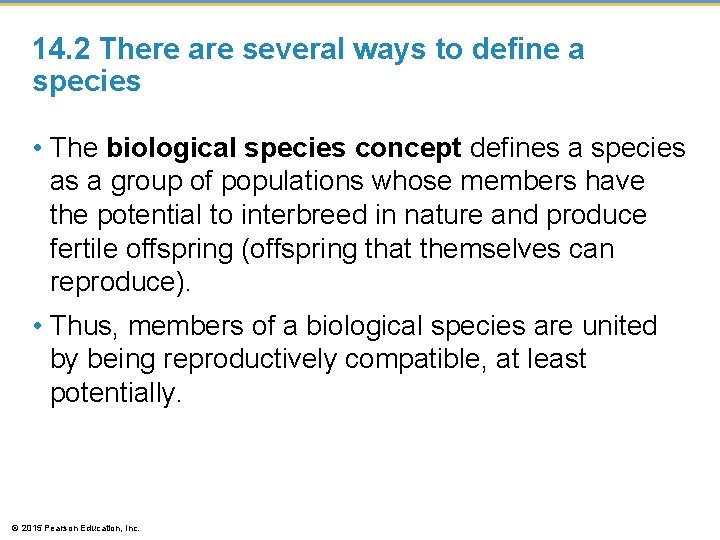 14.2 There are several ways to define a species

• The biological species concept defines a species as a group of populations whose members have the potential to interbreed in nature and produce fertile offspring (offspring that themselves can reproduce).

• Thus, members of a biological species are united by being reproductively compatible, at least potentially.

© 2015 Pearson Education, Inc.